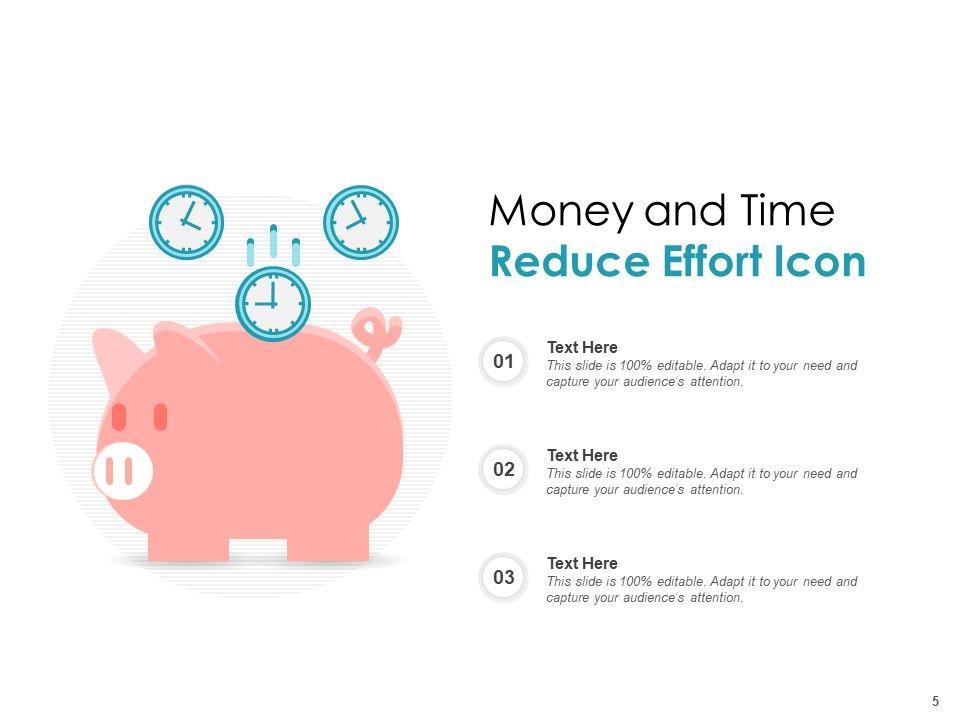 Money and Time
Reduce Effort Icon

01
Text Here
This slide is 100% editable. Adapt it to your need and capture your audience's attention.

02
Text Here
This slide is 100% editable. Adapt it to your need and capture your audience's attention.

03
Text Here
This slide is 100% editable. Adapt it to your need and capture your audience's attention.

5